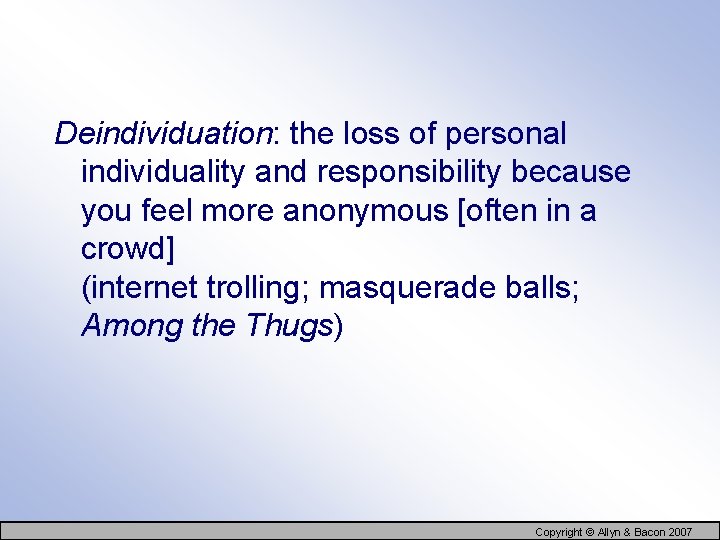 Deindividuation: the loss of personal individuality and responsibility because you feel more anonymous [often in a crowd]
(internet trolling; masquerade balls; Among the Thugs)

Copyright © Allyn & Bacon 2007